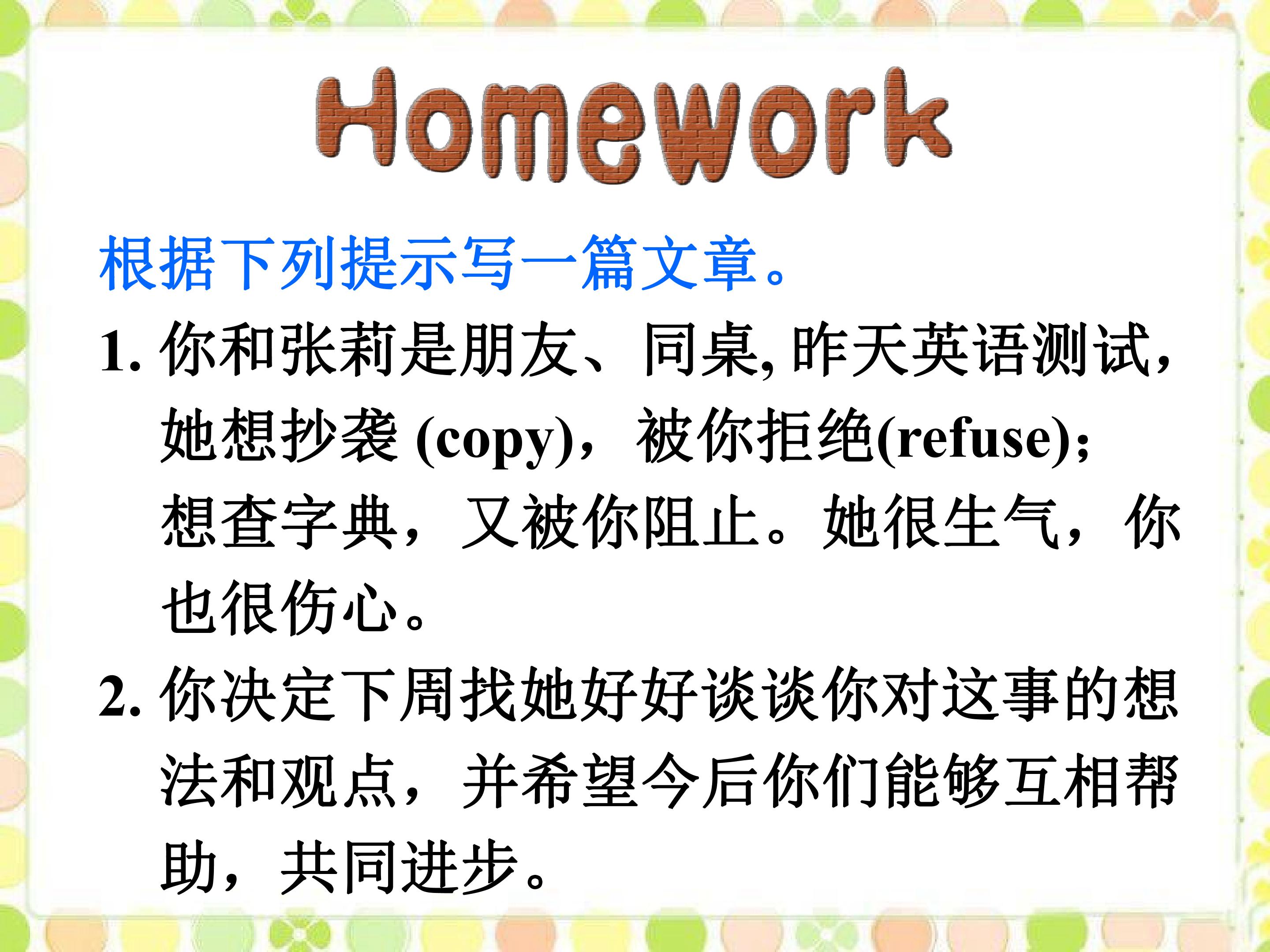 Homework

根据下列提示写一篇文章。

1.你和张莉是朋友、同桌,昨天英语测试,她想抄袭(copy),被你拒绝(refuse);想查字典,又被你阻止。她很生气,你也很伤心。

2.你决定下周找她好好谈谈你对这事的想法和观点,并希望今后你们能够互相帮助,共同进步。